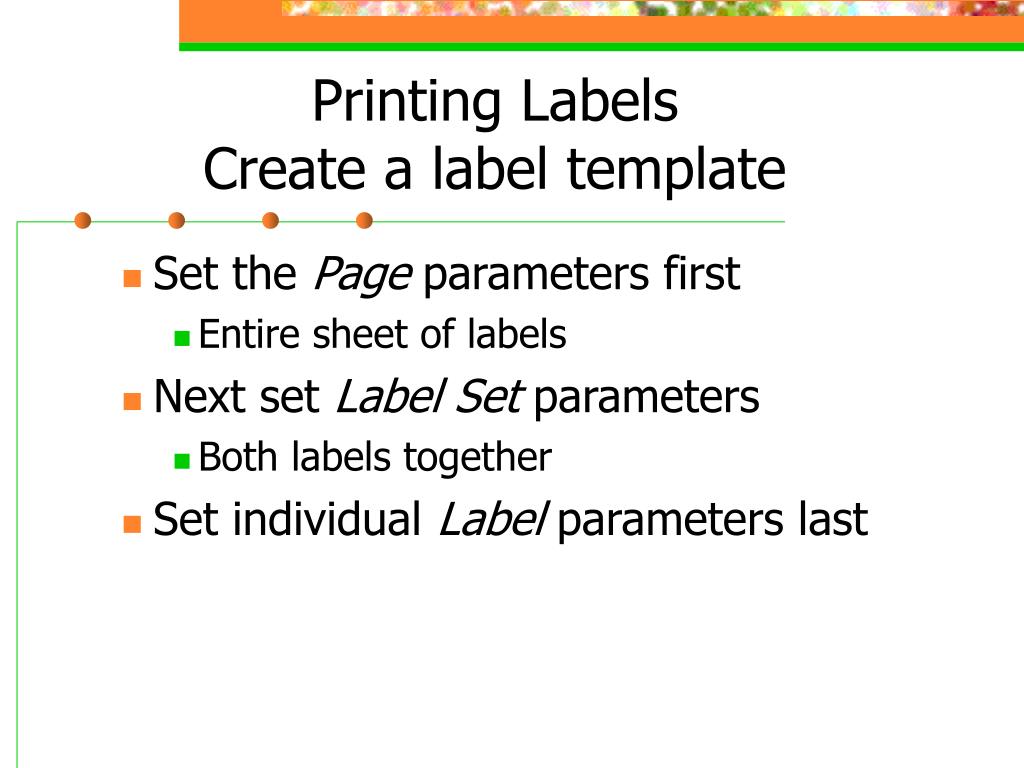 Printing Labels
Create a label template

Set the Page parameters first
Entire sheet of labels
Next set Label Set parameters
Both labels together
Set individual Label parameters last